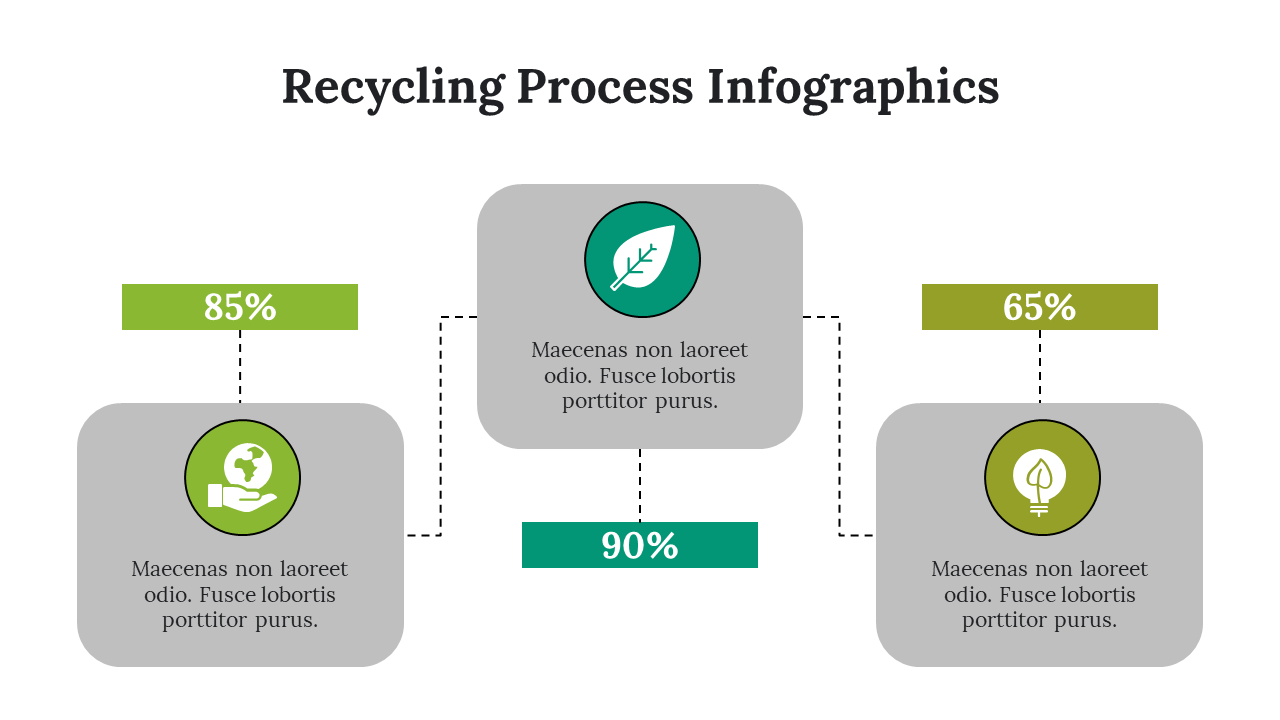 Recycling Process Infographics

85%

Maecenas non laoreet odio. Fusce lobortis porttitor purus.

Maecenas non laoreet odio. Fusce lobortis porttitor purus.

90%

65%

Maecenas non laoreet odio. Fusce lobortis porttitor purus.